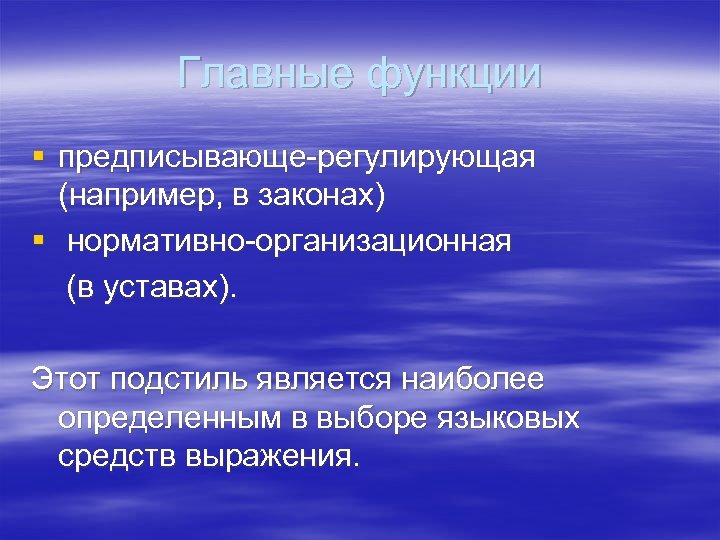 Главные функции

▪ предписывающе-регулирующая (например, в законах)
▪ нормативно-организационная (в уставах).

Этот подстиль является наиболее определенным в выборе языковых средств выражения.